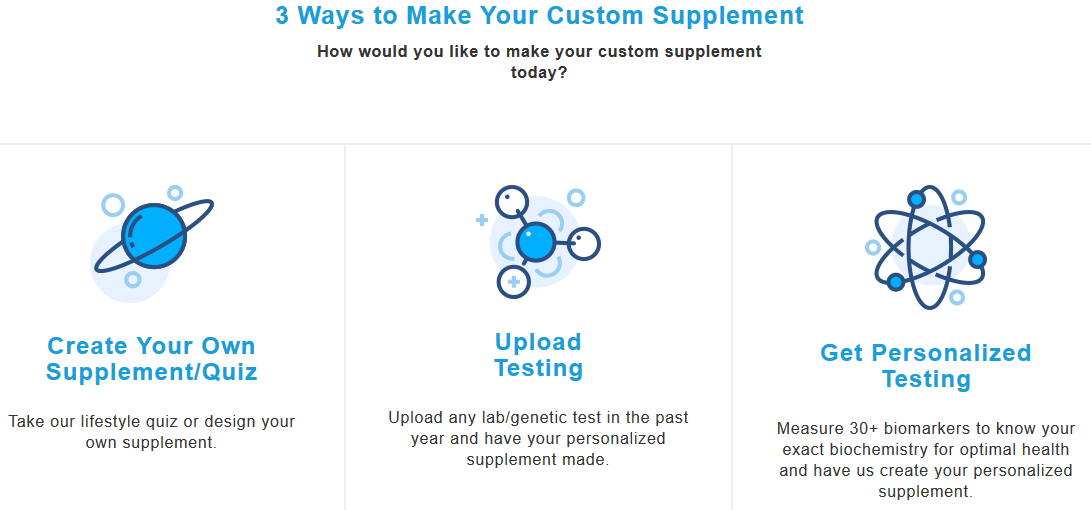 3 Ways to Make Your Custom Supplement

How would you like to make your custom supplement today?

Create Your Own Supplement/Quiz

Take our lifestyle quiz or design your own supplement.

Upload Testing

Upload any lab/genetic test in the past year and have your personalized supplement made.

Get Personalized Testing

Measure 30+ biomarkers to know your exact biochemistry for optimal health and have us create your personalized supplement.